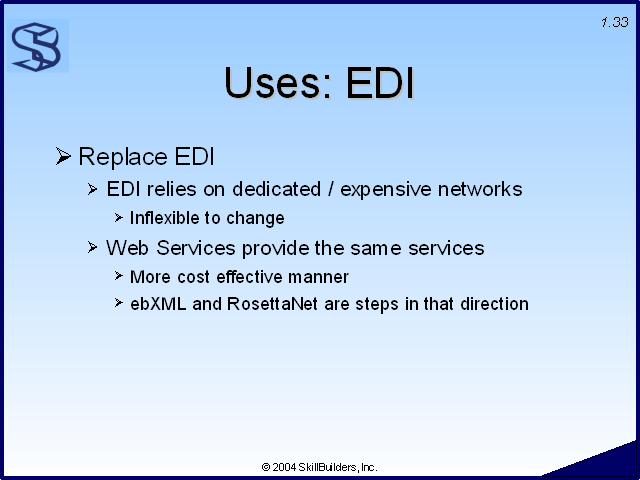 1.33

Uses: EDI

➢ Replace EDI
➢ EDI relies on dedicated / expensive networks
➢ Inflexible to change
➢ Web Services provide the same services
➢ More cost effective manner
➢ ebXML and RosettaNet are steps in that direction

© 2004 SkillBuilders, Inc.